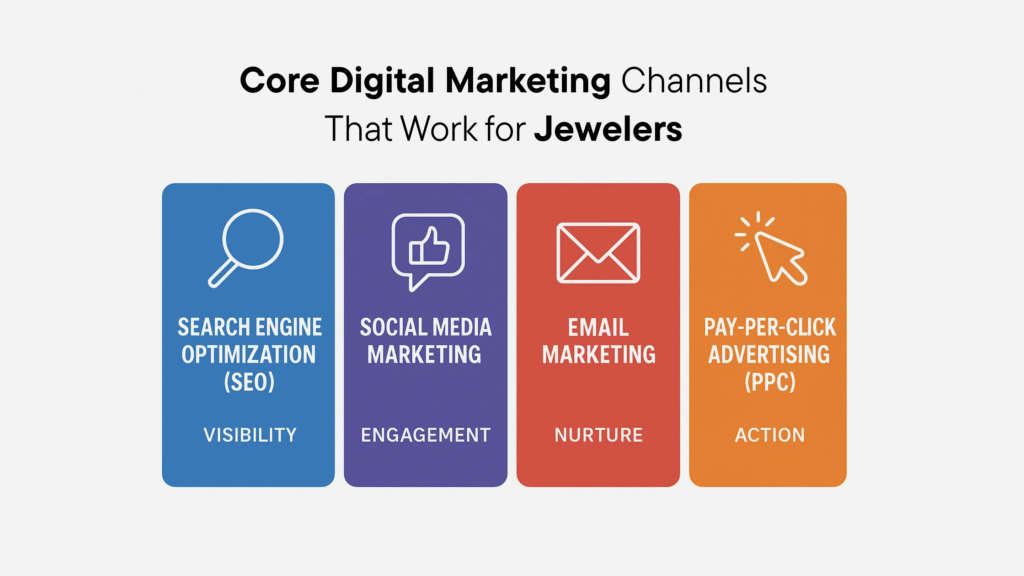 Core Digital Marketing Channels That Work for Jewelers

SEARCH ENGINE OPTIMIZATION (SEO)

VISIBILITY

SOCIAL MEDIA MARKETING

ENGAGEMENT

EMAIL MARKETING

NURTURE

PAY-PER-CLICK ADVERTISING (PPC)

ACTION